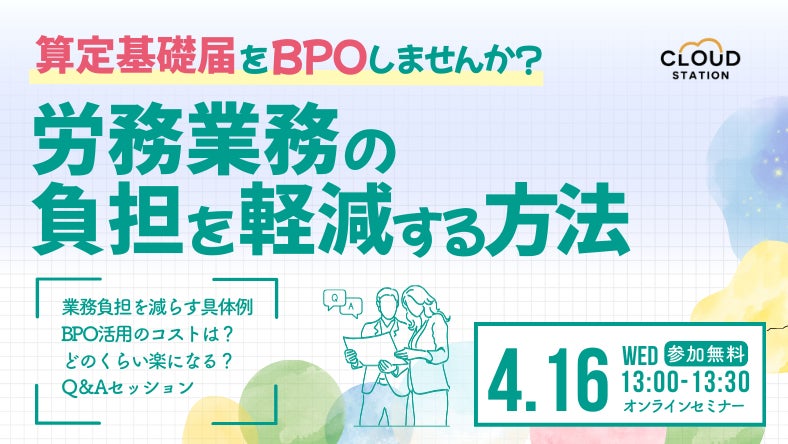 算定基礎届をBPOしませんか?

CLOUD STATION

労務業務の負担を軽減する方法

業務負担を減らす具体例
BPO活用のコストは?
どのくらい楽になる?
Q&Aセッション

Q
A

4.16 WED 参加無料
13:00-13:30
オンラインセミナー